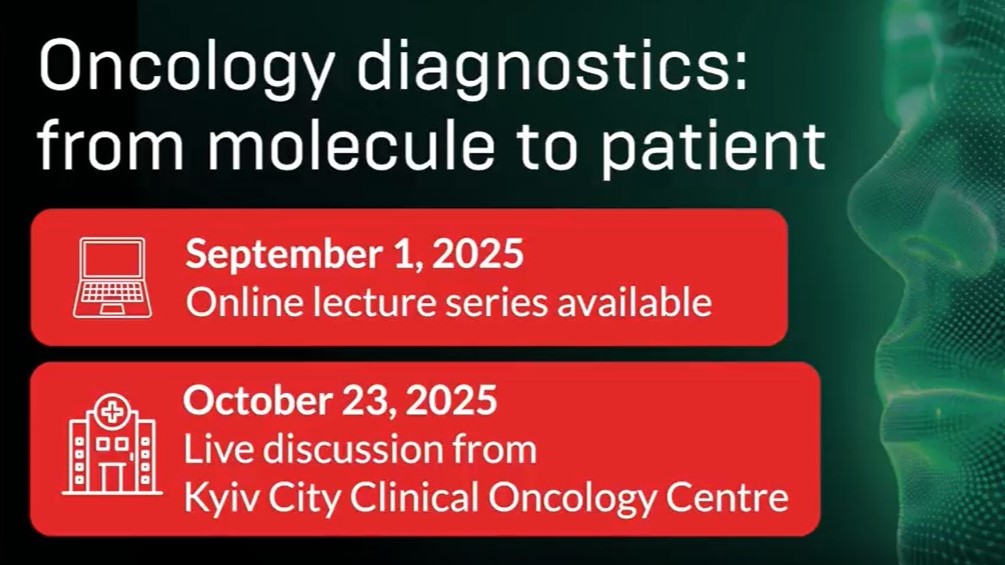 Oncology diagnostics: from molecule to patient

September 1, 2025
Online lecture series available

October 23, 2025
Live discussion from Kyiv City Clinical Oncology Centre